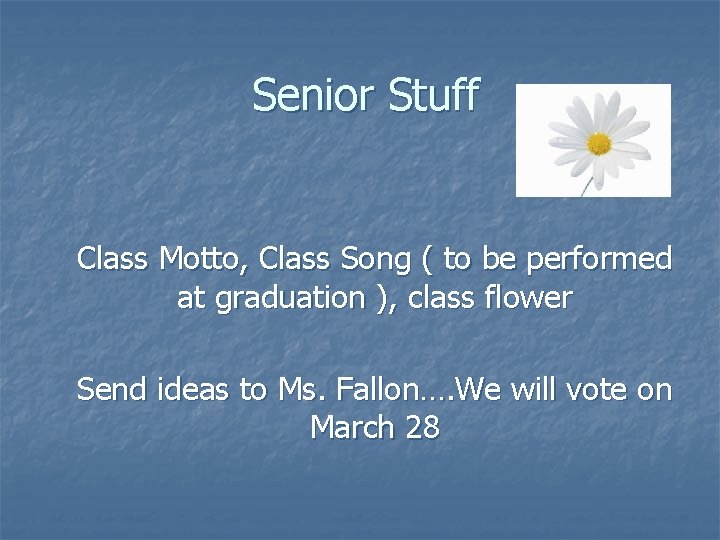 Senior Stuff

Class Motto, Class Song ( to be performed at graduation ), class flower

Send ideas to Ms. Fallon….We will vote on March 28